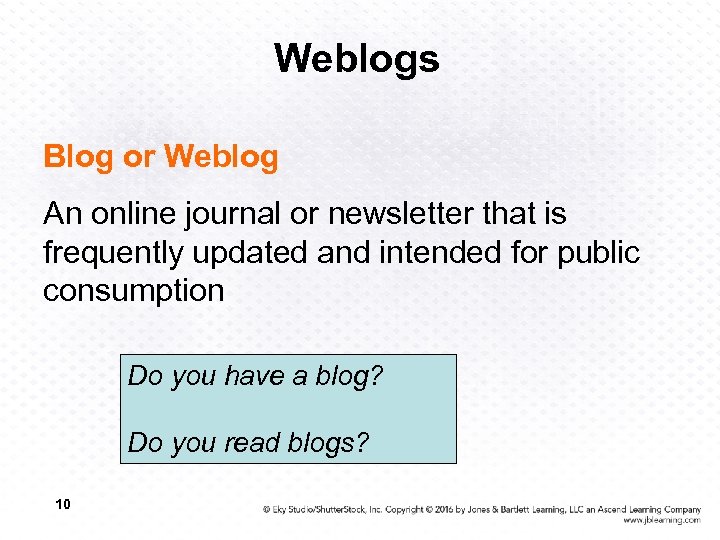 Weblogs

Blog or Weblog

An online journal or newsletter that is frequently updated and intended for public consumption

Do you have a blog?

Do you read blogs?

10

© Eky Studio/ShutterStock, Inc. Copyright © 2016 by Jones & Bartlett Learning, LLC an Ascend Learning Company
www.jblearning.com